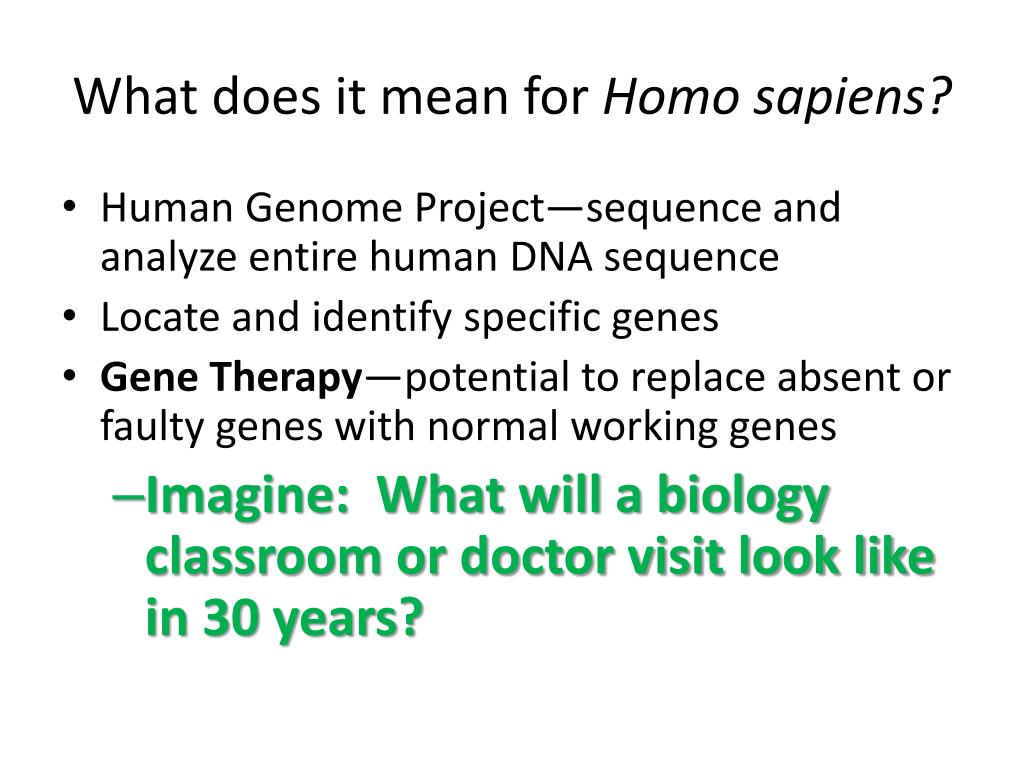 What does it mean for Homo sapiens?

• Human Genome Project—sequence and analyze entire human DNA sequence
• Locate and identify specific genes
• Gene Therapy—potential to replace absent or faulty genes with normal working genes
– Imagine: What will a biology classroom or doctor visit look like in 30 years?